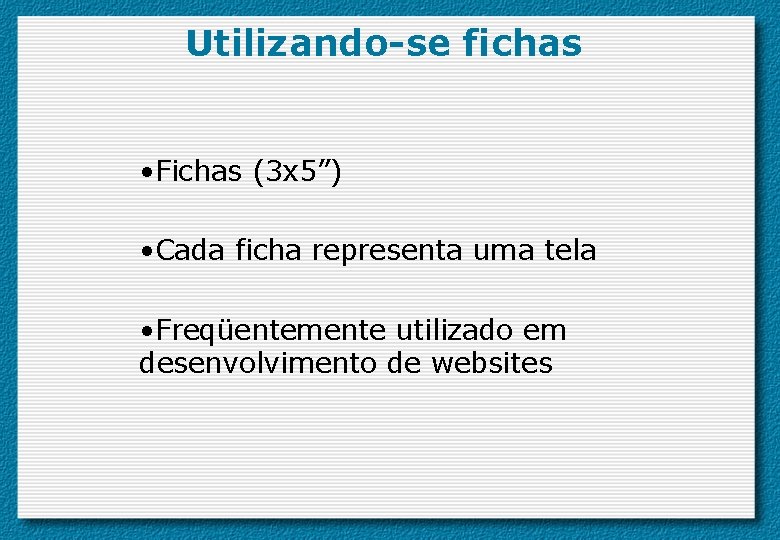 Utilizando-se fichas

•Fichas (3x5”)

•Cada ficha representa uma tela

•Freqüentemente utilizado em desenvolvimento de websites